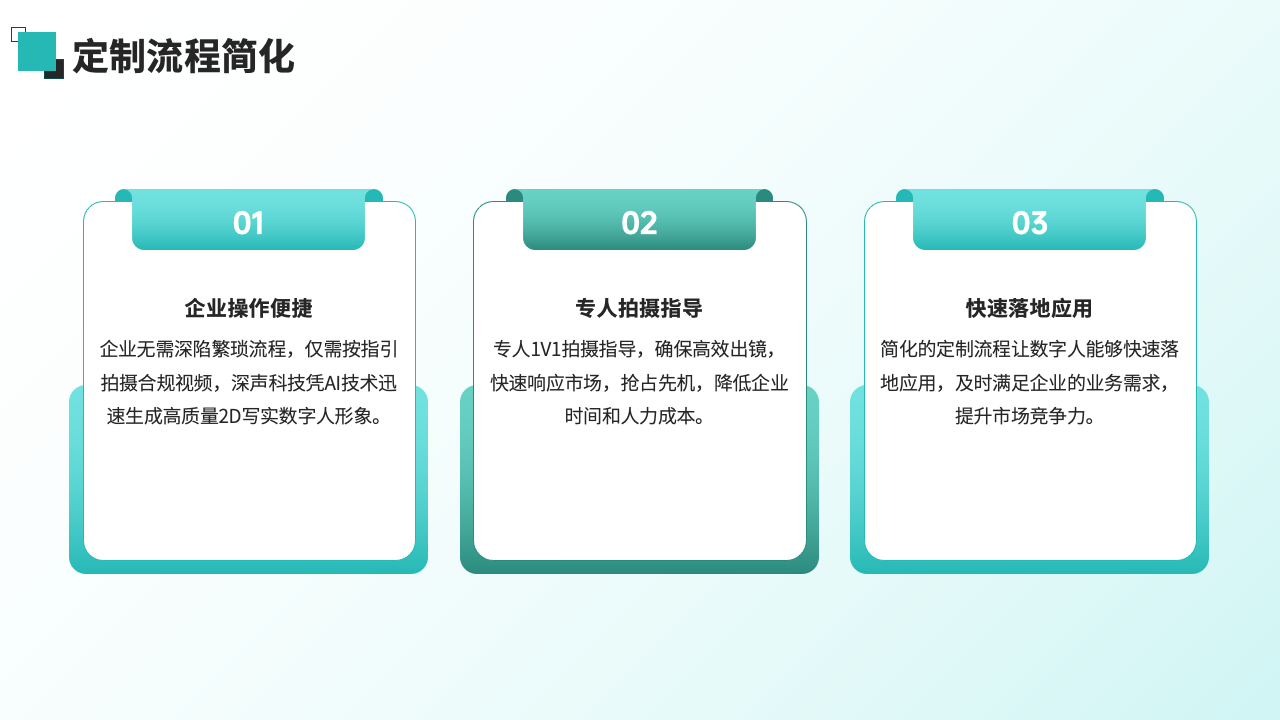 定制流程简化

01

企业操作便捷

企业无需深陷繁琐流程，仅需按指引拍摄合规视频，深声科技凭AI技术迅速生成高质量2D写实数字人形象。

02

专人拍摄指导

专人1V1拍摄指导，确保高效出镜，快速响应市场，抢占先机，降低企业时间和人力成本。

03

快速落地应用

简化的定制流程让数字人能够快速落地应用，及时满足企业的业务需求，提升市场竞争力。